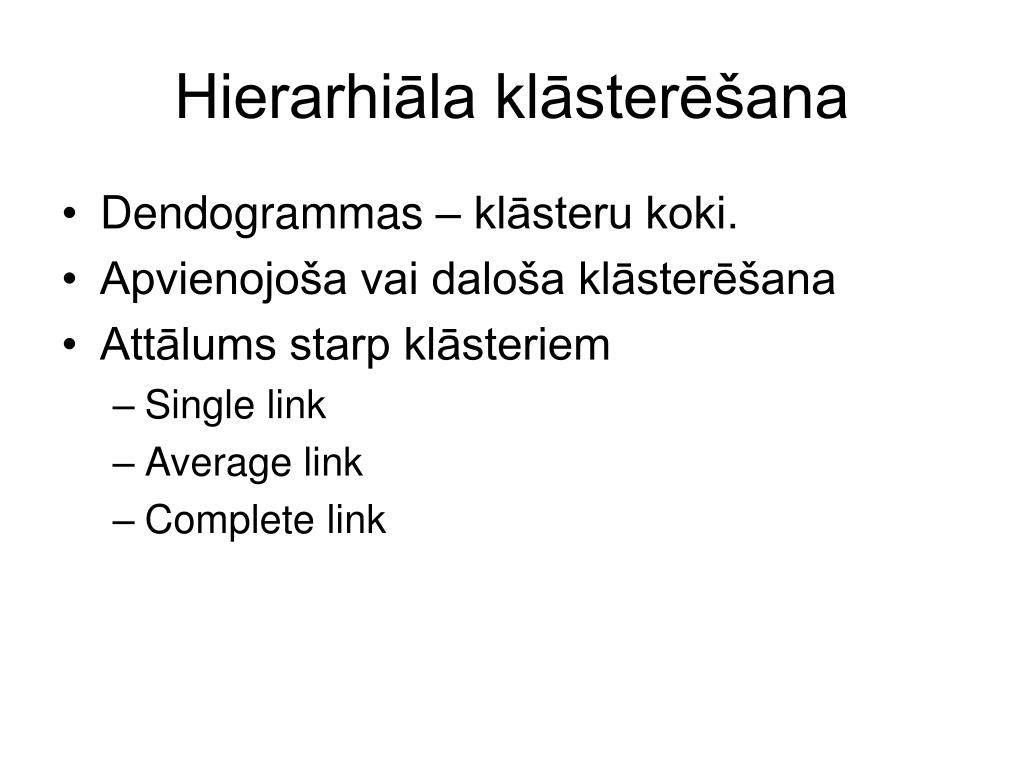 Hierarhiāla klāsterēšana

• Dendogrammas – klāsteru koki.
• Apvienojoša vai daloša klāsterēšana
• Attālums starp klāsteriem
– Single link
– Average link
– Complete link